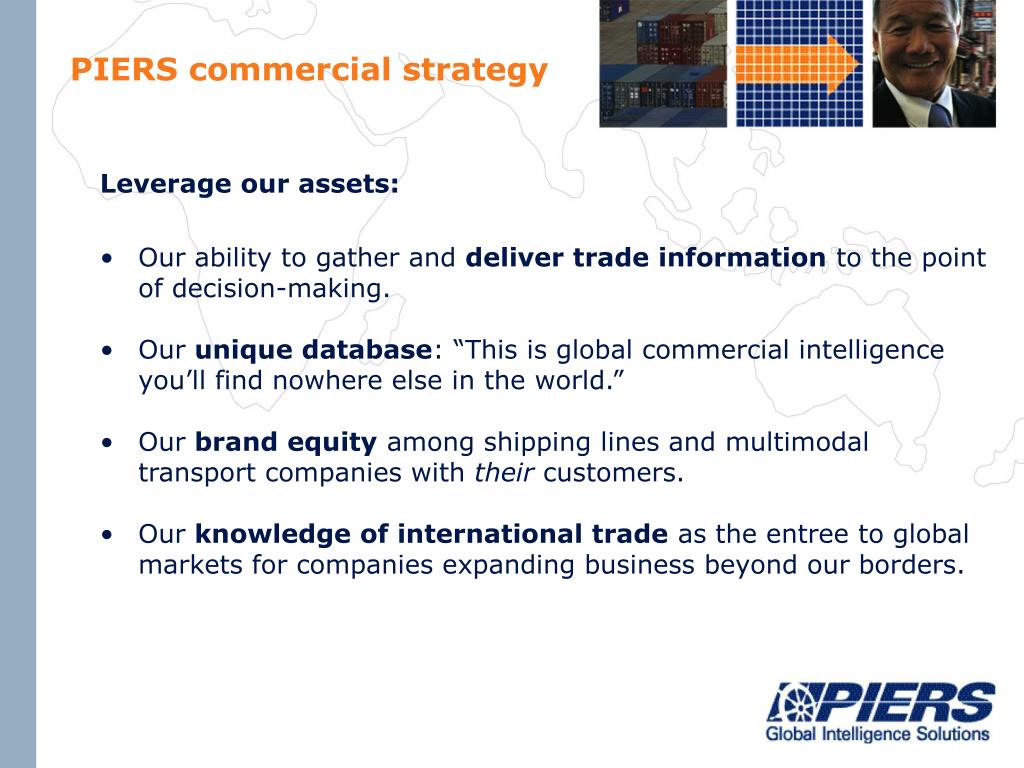 PIERS commercial strategy

Leverage our assets:

• Our ability to gather and deliver trade information to the point of decision-making.

• Our unique database: “This is global commercial intelligence you’ll find nowhere else in the world.”

• Our brand equity among shipping lines and multimodal transport companies with their customers.

• Our knowledge of international trade as the entree to global markets for companies expanding business beyond our borders.

PIERS
Global Intelligence Solutions